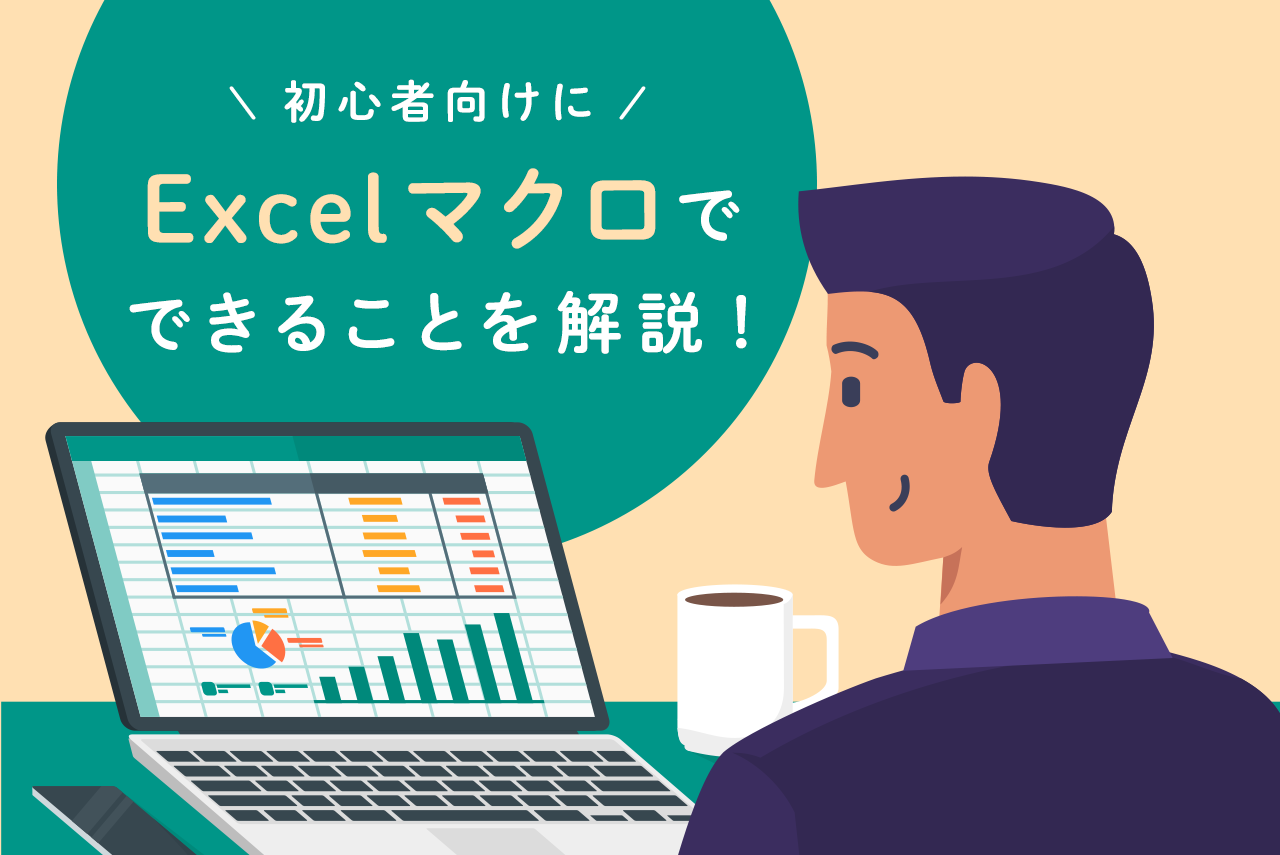 \ 初心者向けに /

Excelマクロで

できることを解説！